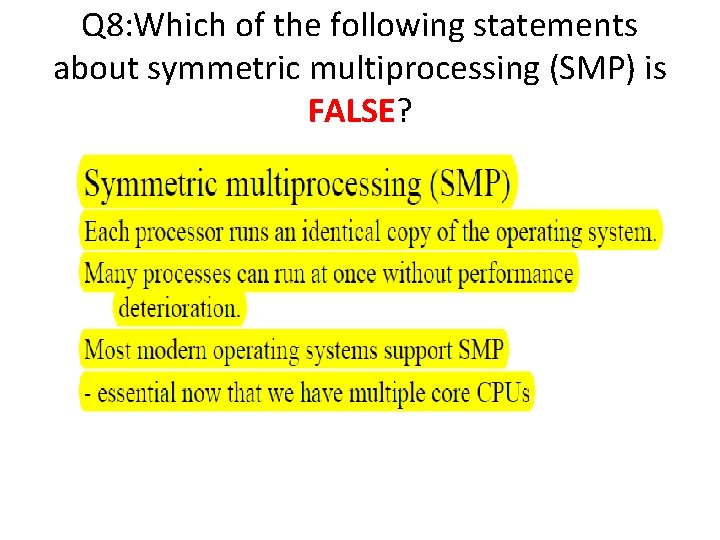 Q8:Which of the following statements about symmetric multiprocessing (SMP) is FALSE?

Symmetric multiprocessing (SMP)

Each processor runs an identical copy of the operating system.

Many processes can run at once without performance deterioration.

Most modern operating systems support SMP

- essential now that we have multiple core CPUs